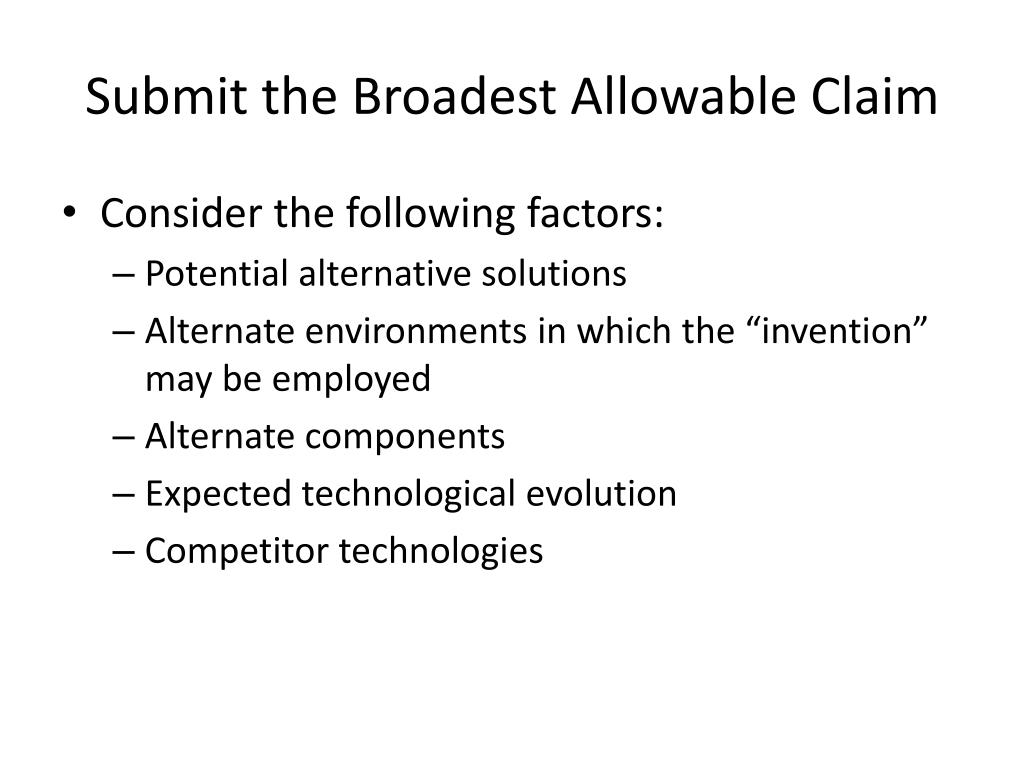 Submit the Broadest Allowable Claim

• Consider the following factors:
– Potential alternative solutions
– Alternate environments in which the “invention” may be employed
– Alternate components
– Expected technological evolution
– Competitor technologies